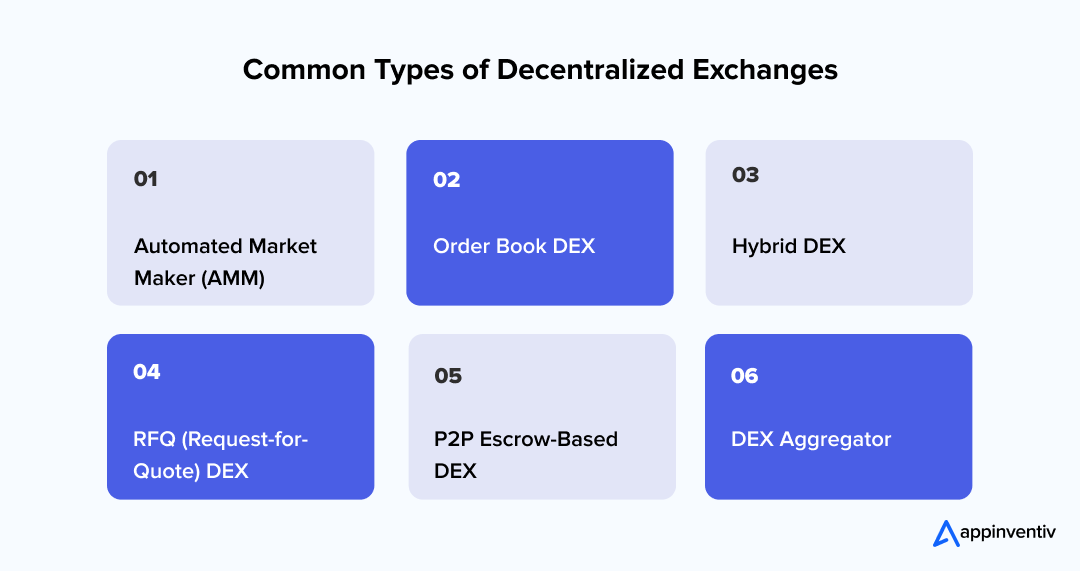 Common Types of Decentralized Exchanges

01

Automated Market Maker (AMM)

02

Order Book DEX

03

Hybrid DEX

04

RFQ (Request-for-Quote) DEX

05

P2P Escrow-Based DEX

06

DEX Aggregator

appinventiv